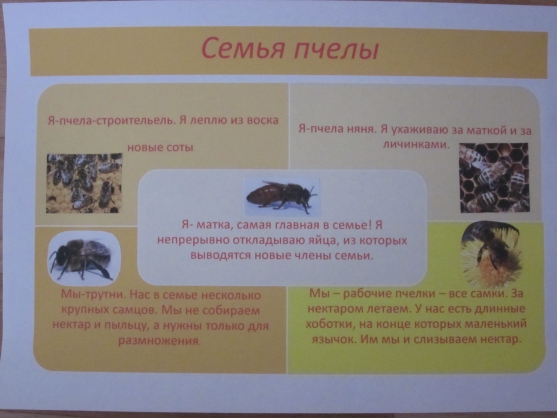 Семья пчелы

Я-пчела-строительель. Я леплю из воска новые соты.

Я-пчела няня. Я ухаживаю за маткой и за личинками.

Я- матка, самая главная в семье! Я непрерывно откладываю яйца, из которых выводятся новые члены семьи.

Мы-трутни. Нас в семье несколько крупных самцов. Мы не собираем нектар и пыльцу, а нужны только для размножения.

Мы – рабочие пчелки – все самки. За нектаром летаем. У нас есть длинные хоботки, на конце которых маленький язычок. Им мы и слизываем нектар.